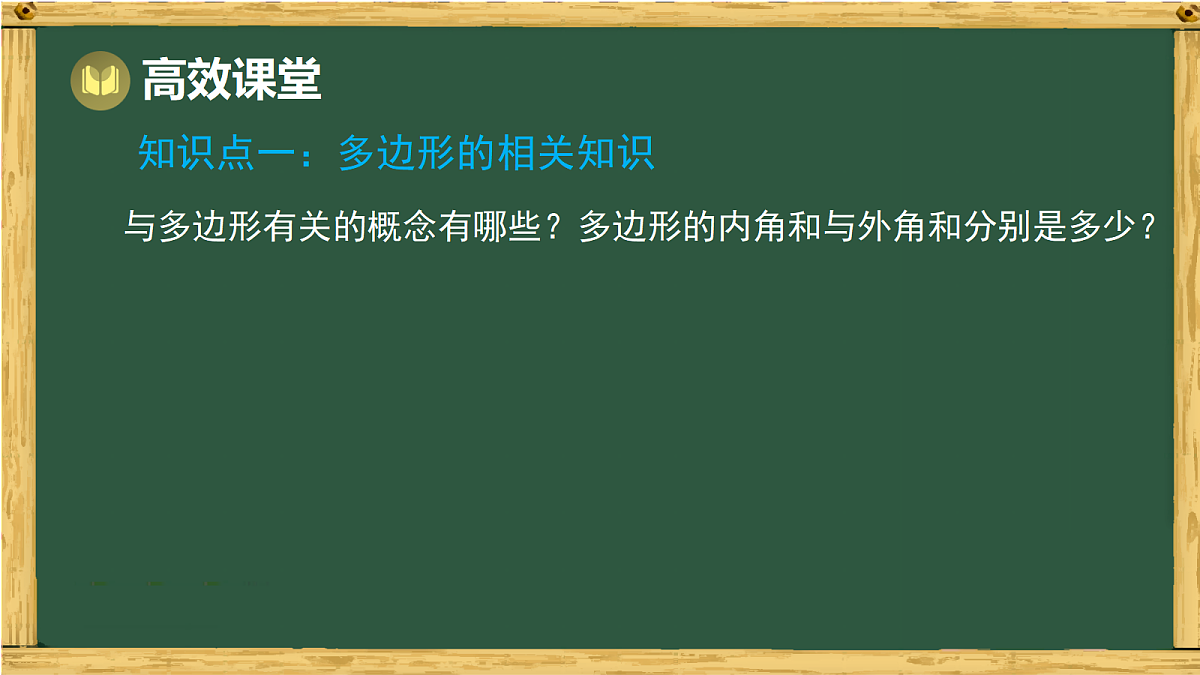 高效课堂

知识点一：多边形的相关知识

与多边形有关的概念有哪些？多边形的内角和与外角和分别是多少？